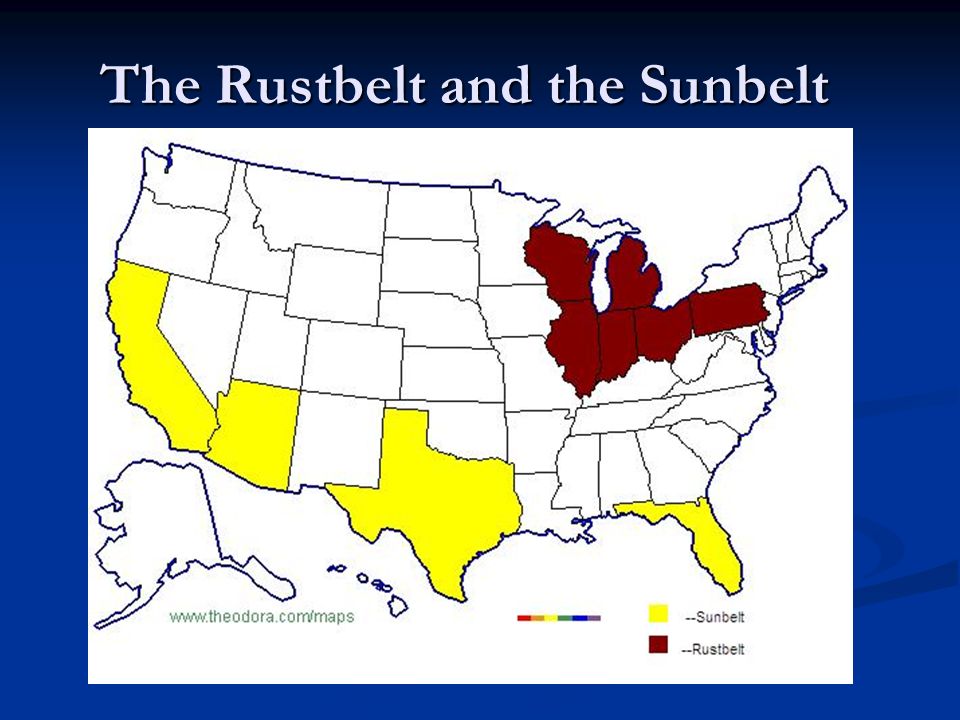 The Rustbelt and the Sunbelt

www.theodora.com/maps

--Sunbelt

--Rustbelt